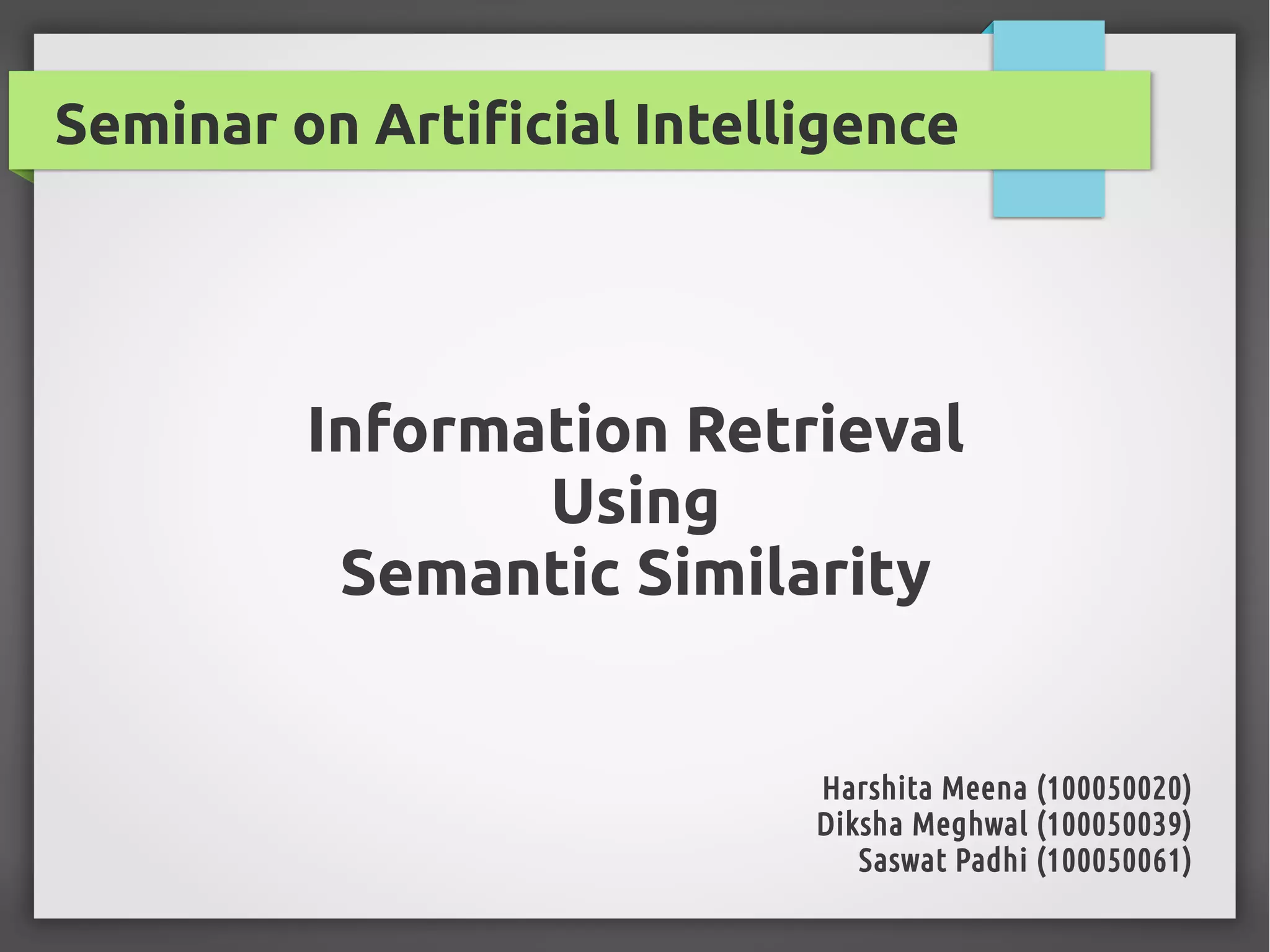 Seminar on Artificial Intelligence

Information Retrieval
Using
Semantic Similarity

Harshita Meena (100050020)
Diksha Meghwal (100050039)
Saswat Padhi (100050061)